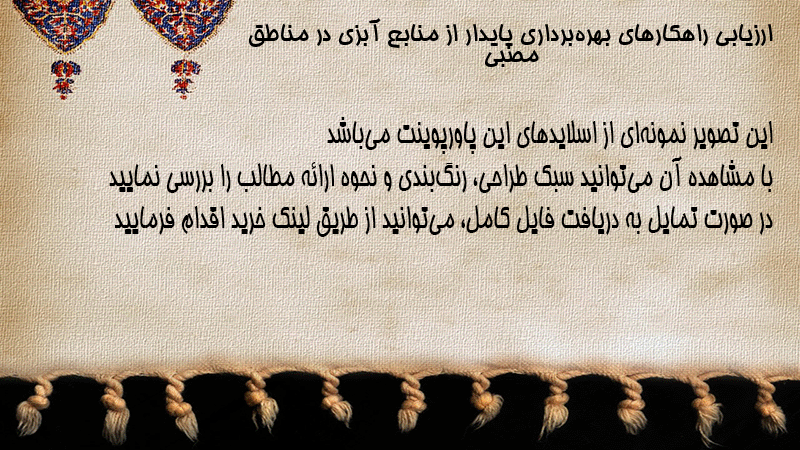 ارزیابی راهکارهای بهره‌برداری پایدار از منابع آبزی در مناطق مصبی

این تصویر نمونه‌ای از اسلایدهای این پاورپوینت می‌باشد
با مشاهده آن می‌توانید سبک طراحی، رنگ‌بندی و نحوه ارائه مطالب را بررسی نمایید
در صورت تمایل به دریافت فایل کامل، می‌توانید از طریق لینک خرید اقدام فرمایید